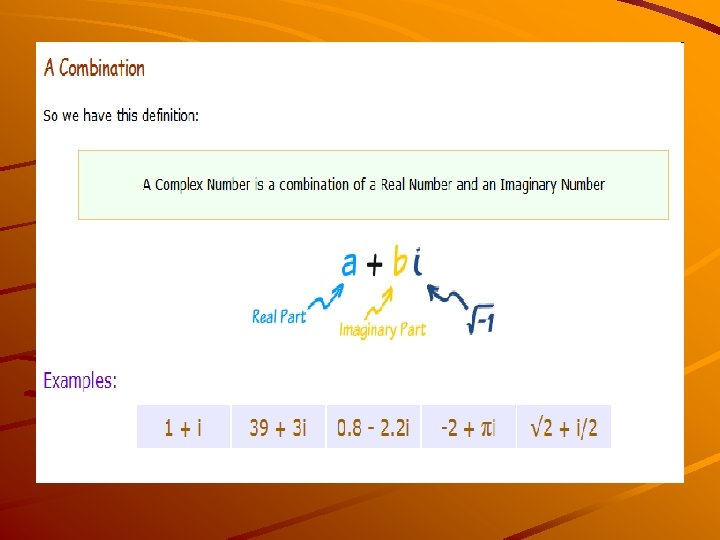 A Combination

So we have this definition:

A Complex Number is a combination of a Real Number and an Imaginary Number

$a + bi$

Real Part

Imaginary Part

$\sqrt{-1}$

Examples:

| $1 + i$ | $39 + 3i$ | $0.8 - 2.2i$ | $-2 + \pi i$ | $\sqrt{2} + i/2$ |
|---|---|---|---|---|